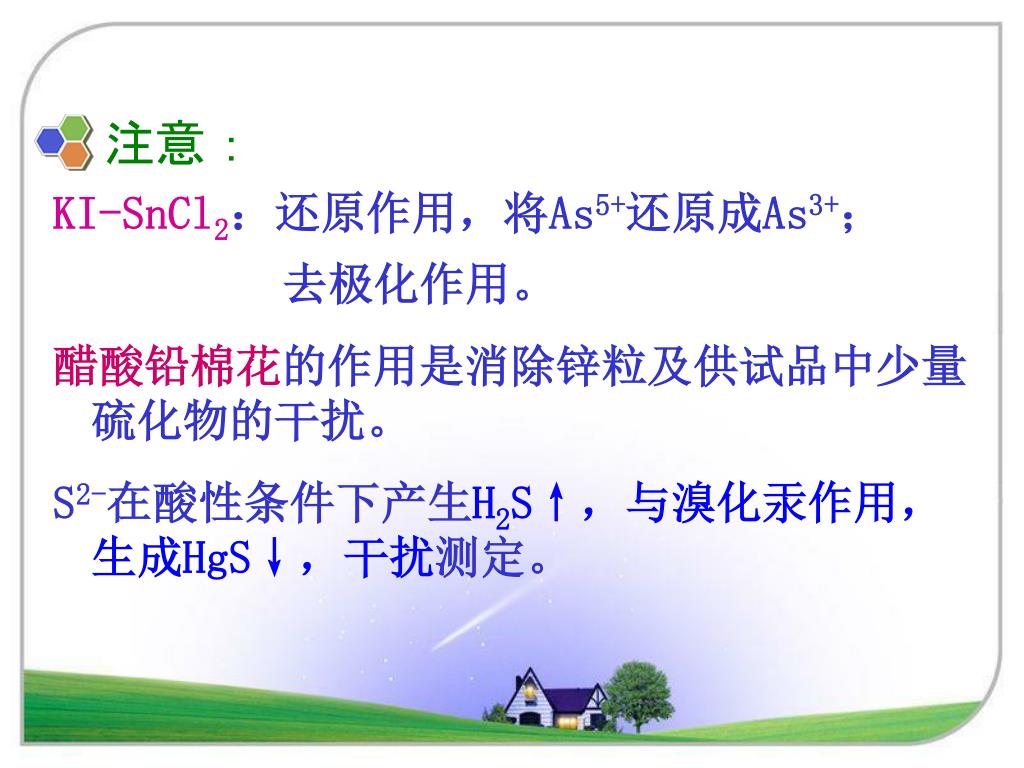 注意：

$KI-SnCl_2$：还原作用，将$As^{5+}$还原成$As^{3+}$；
去极化作用。

醋酸铅棉花的作用是消除锌粒及供试品中少量硫化物的干扰。

$S^{2-}$在酸性条件下产生$H_2S\uparrow$，与溴化汞作用，生成$HgS\downarrow$，干扰测定。